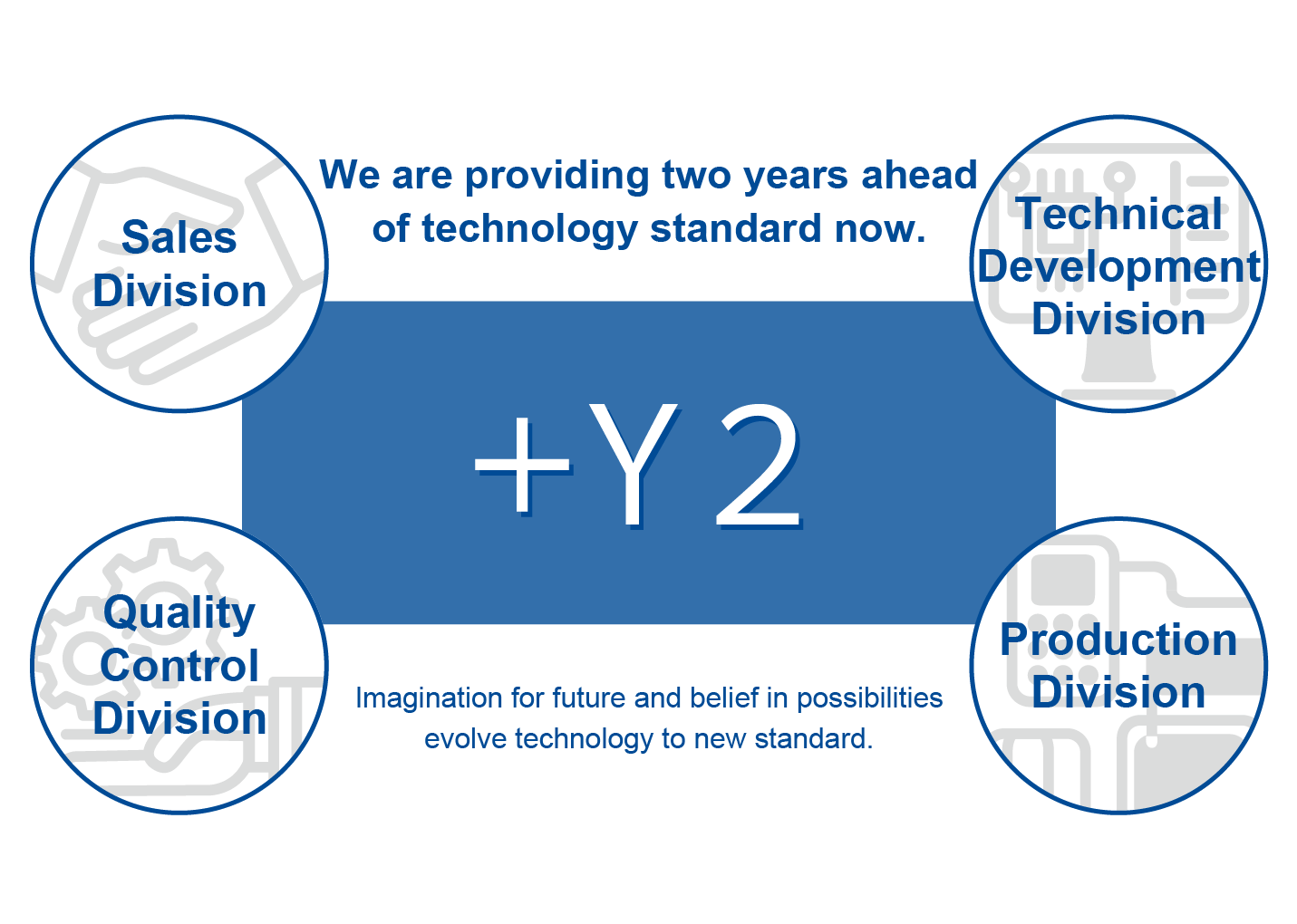 Sales Division

We are providing two years ahead of technology standard now.

Technical Development Division

+Y2

Quality Control Division

Imagination for future and belief in possibilities evolve technology to new standard.

Production Division